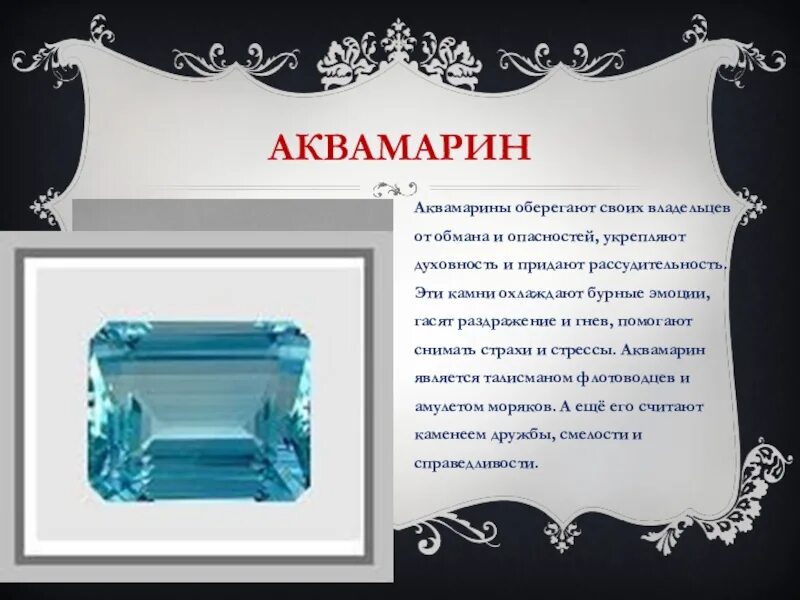 АКВАМАРИН

Аквамарины оберегают своих владельцев от обмана и опасностей, укрепляют духовность и придают рассудительность. Эти камни охлаждают бурные эмоции, гасят раздражение и гнев, помогают снимать страхи и стрессы. Аквамарин является талисманом флотоводцев и амулетом моряков. А ещё его считают каменеем дружбы, смелости и справедливости.